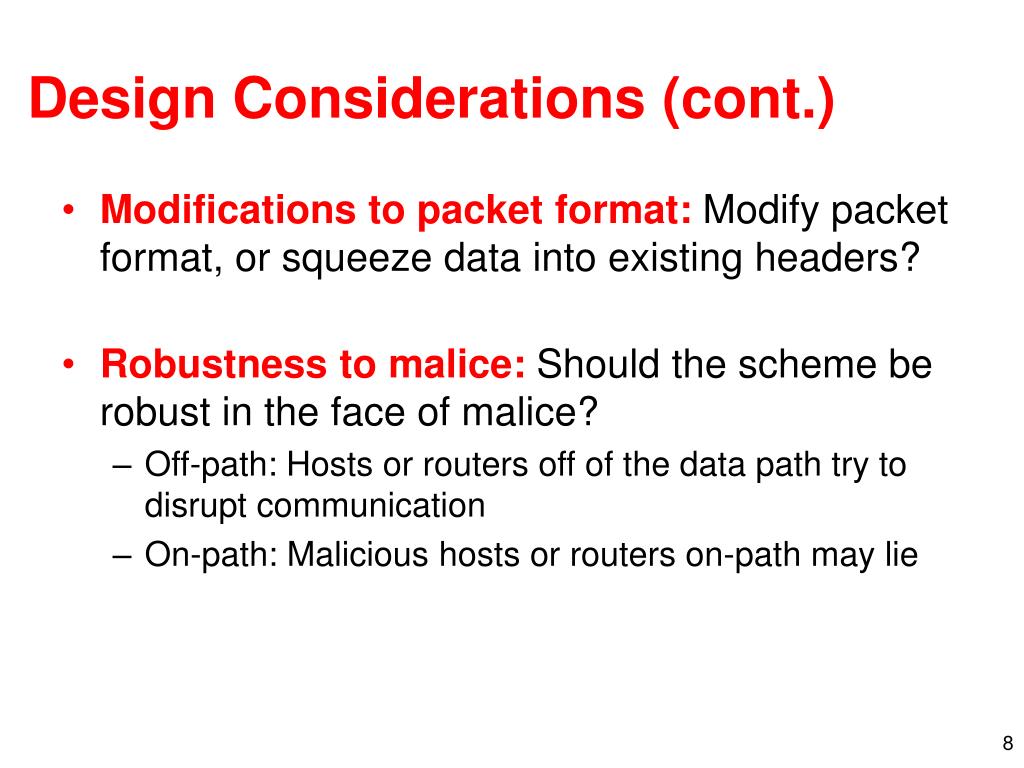 Design Considerations (cont.)

• Modifications to packet format: Modify packet format, or squeeze data into existing headers?

• Robustness to malice: Should the scheme be robust in the face of malice?
– Off-path: Hosts or routers off of the data path try to disrupt communication
– On-path: Malicious hosts or routers on-path may lie

8